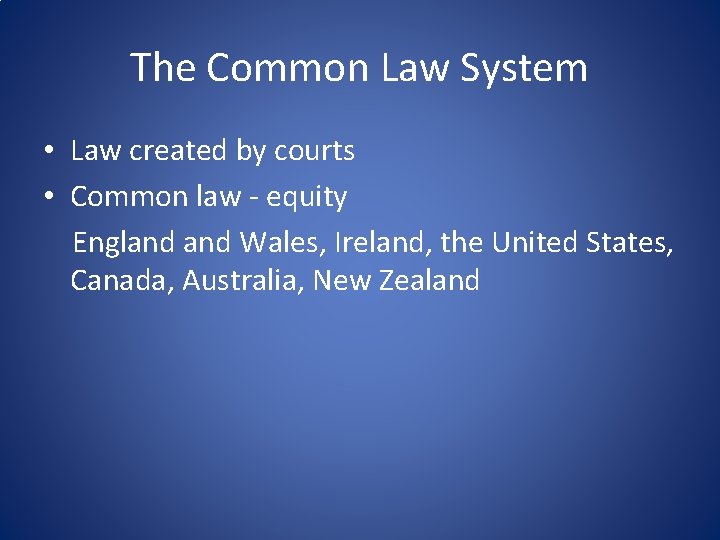 The Common Law System

• Law created by courts
• Common law - equity

England and Wales, Ireland, the United States, Canada, Australia, New Zealand